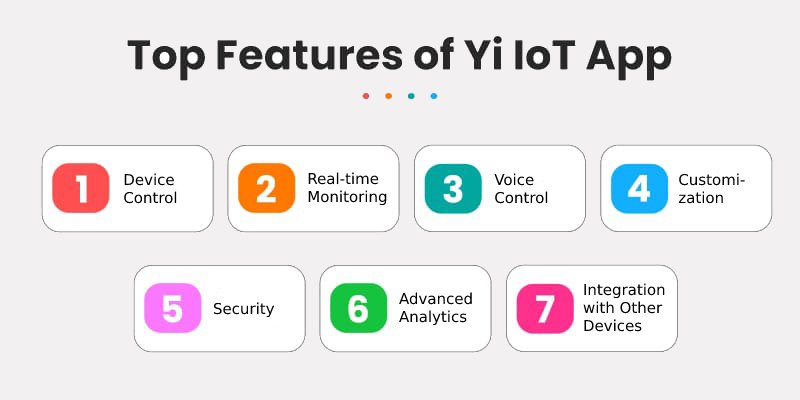 Top Features of Yi IoT App

1 Device Control

2 Real-time Monitoring

3 Voice Control

4 Customization

5 Security

6 Advanced Analytics

7 Integration with Other Devices